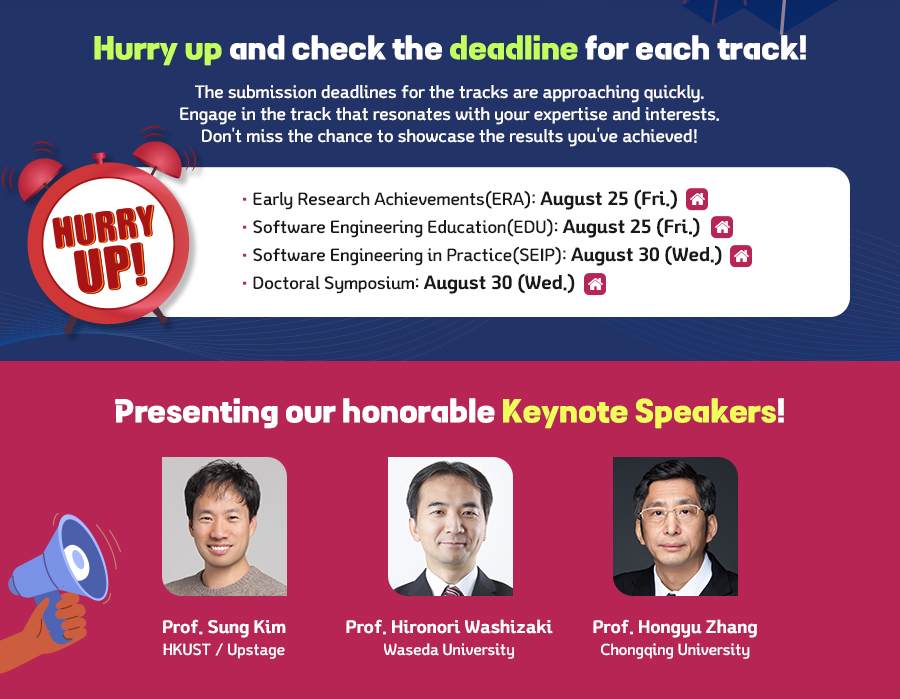 Hurry up and check the deadline for each track!

The submission deadlines for the tracks are approaching quickly. Engage in the track that resonates with your expertise and interests. Don't miss the chance to showcase the results you've achieved!

HURRY UP!

· Early Research Achievements(ERA): August 25 (Fri.)
· Software Engineering Education(EDU): August 25 (Fri.)
· Software Engineering in Practice(SEIP): August 30 (Wed.)
· Doctoral Symposium: August 30 (Wed.)

Presenting our honorable Keynote Speakers!

Prof. Sung Kim
HKUST / Upstage

Prof. Hironori Washizaki
Waseda University

Prof. Hongyu Zhang
Chongqing University